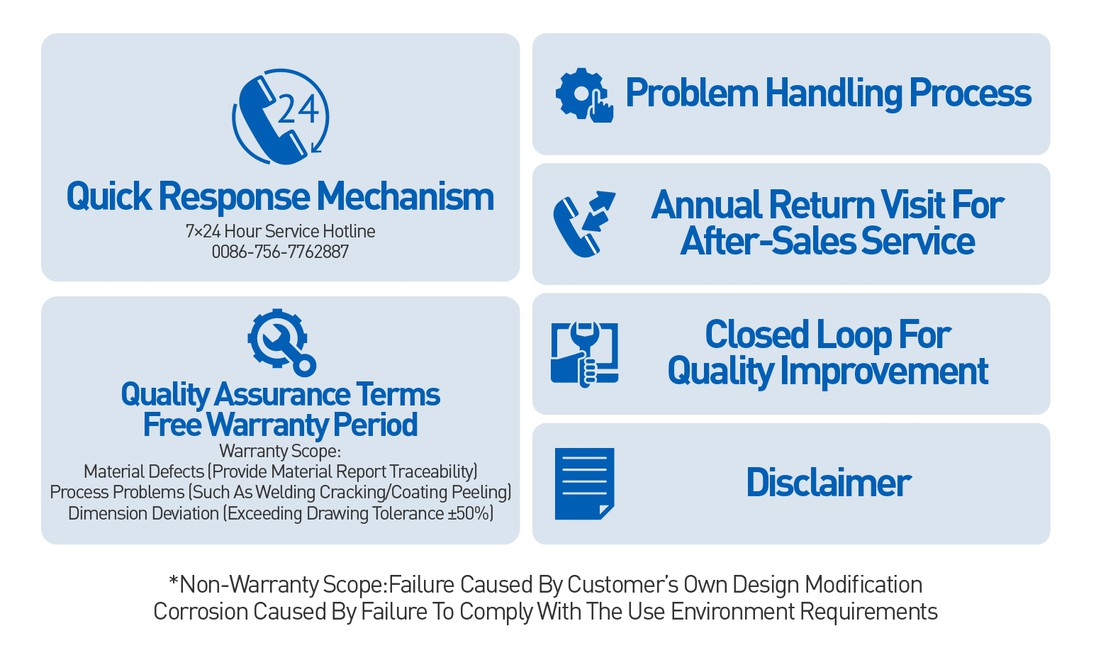 24

Quick Response Mechanism

7×24 Hour Service Hotline
0086-756-7762887

Quality Assurance Terms
Free Warranty Period

Warranty Scope:
Material Defects (Provide Material Report Traceability)
Process Problems (Such As Welding Cracking/Coating Peeling)
Dimension Deviation (Exceeding Drawing Tolerance ±50%)

Problem Handling Process

Annual Return Visit For
After-Sales Service

Closed Loop For
Quality Improvement

Disclaimer

*Non-Warranty Scope:Failure Caused By Customer's Own Design Modification
Corrosion Caused By Failure To Comply With The Use Environment Requirements